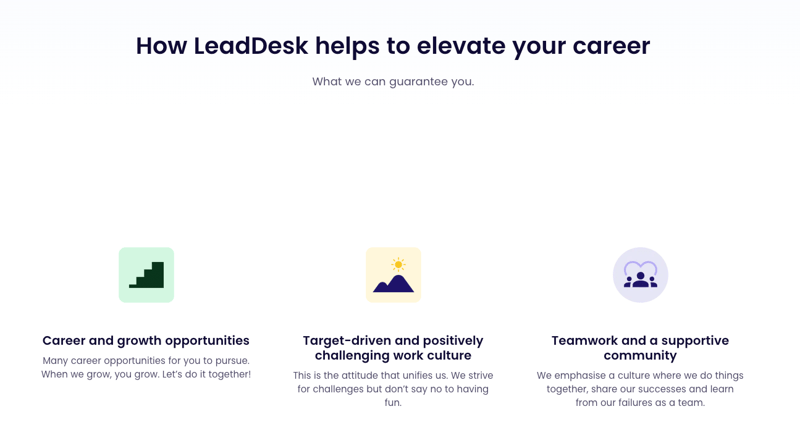 How LeadDesk helps to elevate your career

What we can guarantee you.

Career and growth opportunities

Many career opportunities for you to pursue. When we grow, you grow. Let's do it together!

Target-driven and positively challenging work culture

This is the attitude that unifies us. We strive for challenges but don't say no to having fun.

Teamwork and a supportive community

We emphasise a culture where we do things together, share our successes and learn from our failures as a team.